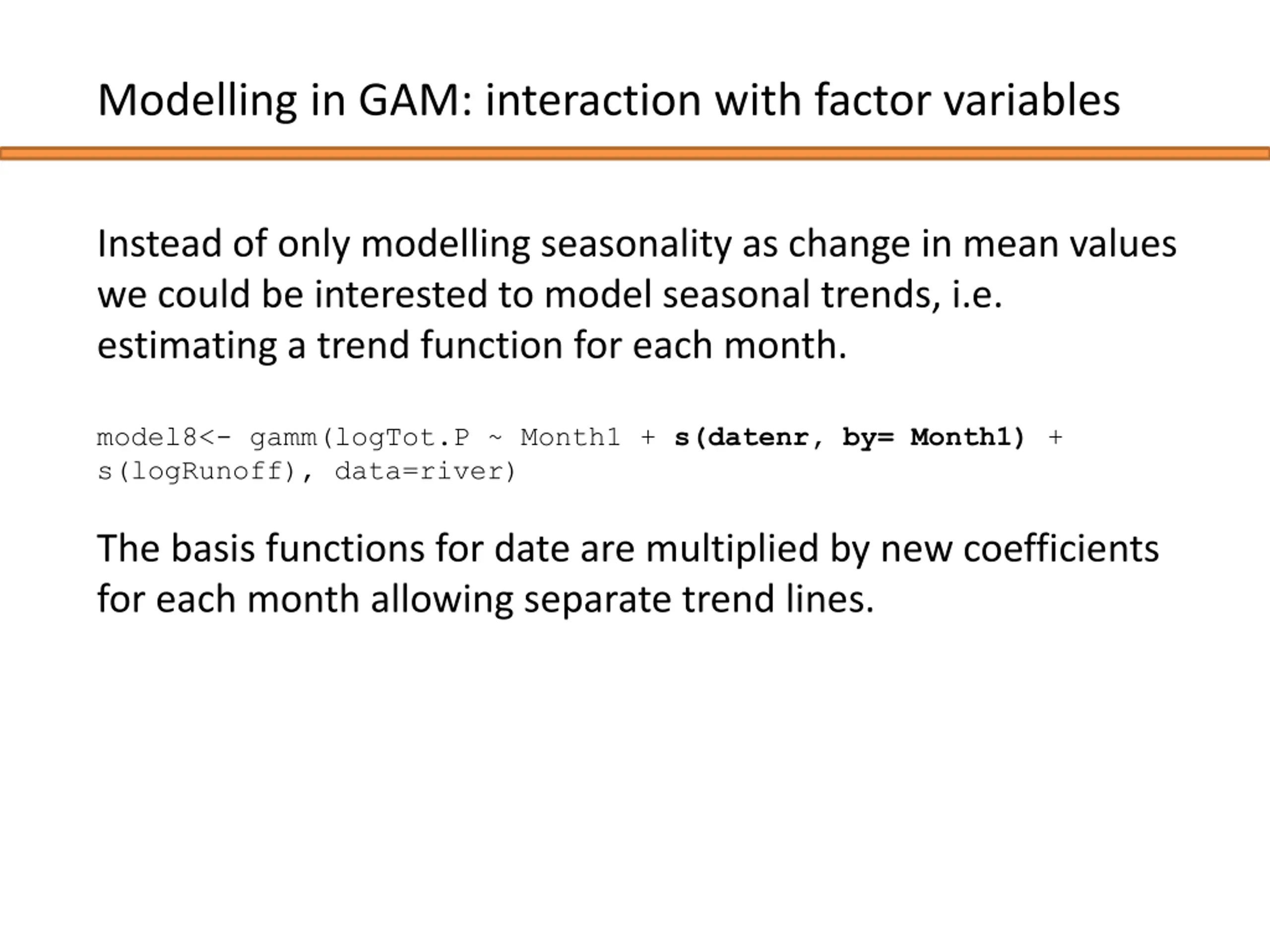 Modelling in GAM: interaction with factor variables

Instead of only modelling seasonality as change in mean values we could be interested to model seasonal trends, i.e. estimating a trend function for each month.

model8<- gamm(logTot.P ~ Month1 + s(datenr, by= Month1) + s(logRunoff), data=river)

The basis functions for date are multiplied by new coefficients for each month allowing separate trend lines.